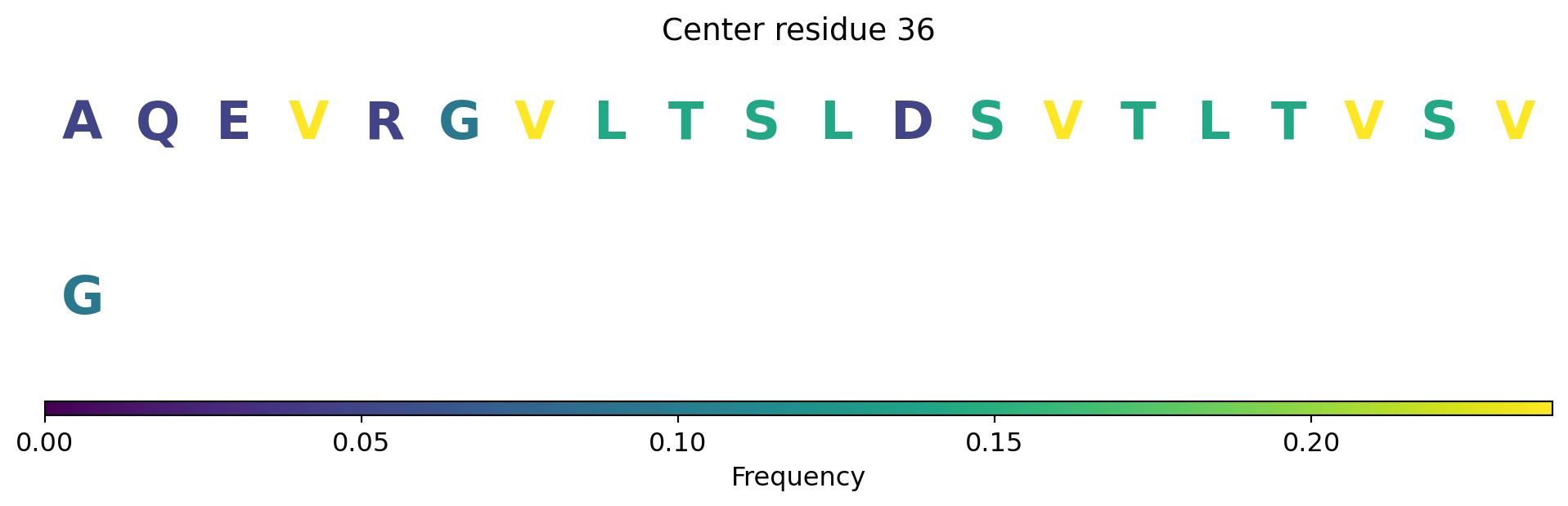 Center residue 36

A Q E V R G V L T S L D S V T L T V S V

G

0.00 0.05 0.10 0.15 0.20

Frequency